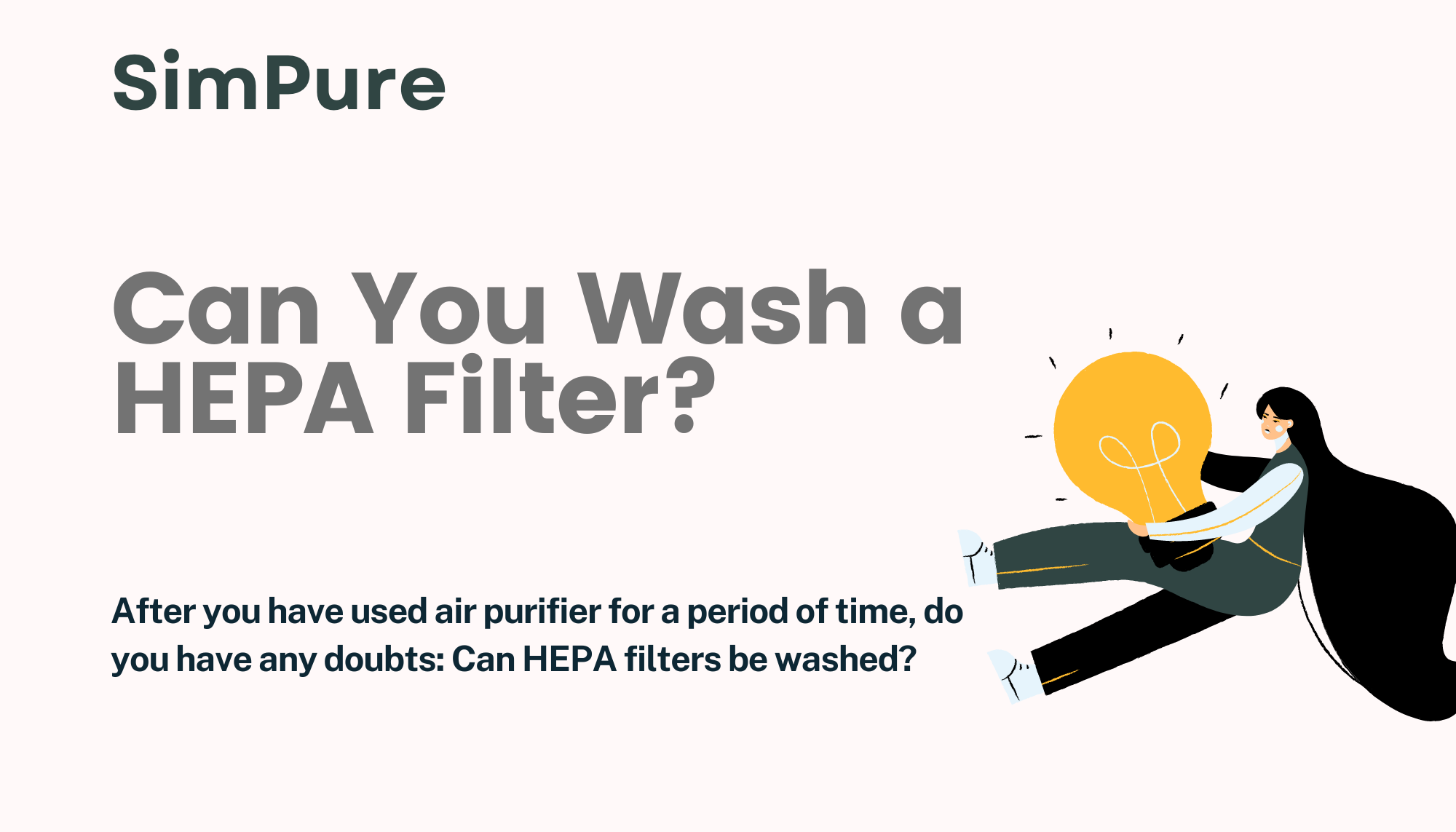 SimPure

Can You Wash a HEPA Filter?

After you have used air purifier for a period of time, do you have any doubts: Can HEPA filters be washed?